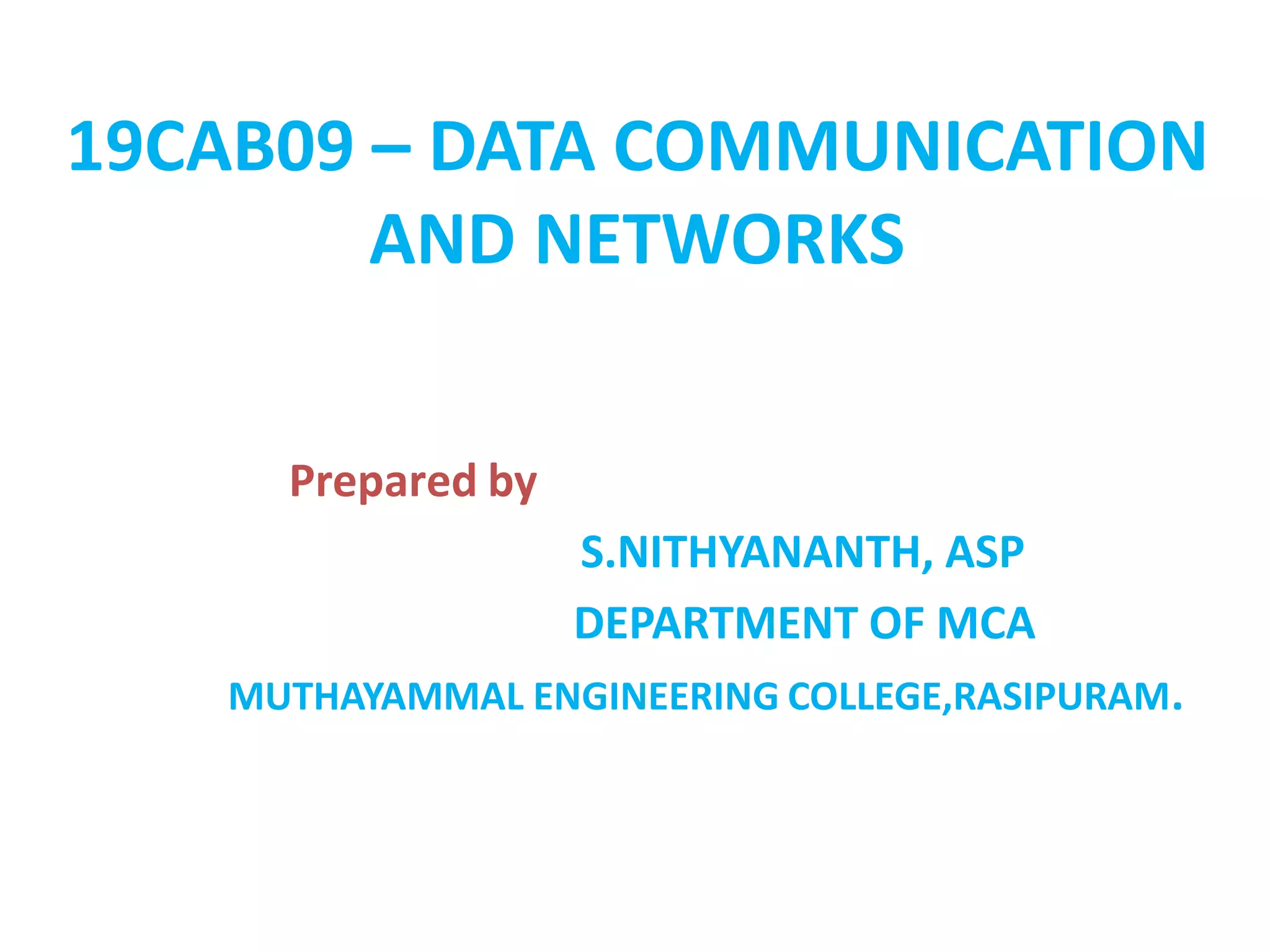 19CAB09 – DATA COMMUNICATION AND NETWORKS

Prepared by

S.NITHYANANTH, ASP

DEPARTMENT OF MCA

MUTHAYAMMAL ENGINEERING COLLEGE,RASIPURAM.